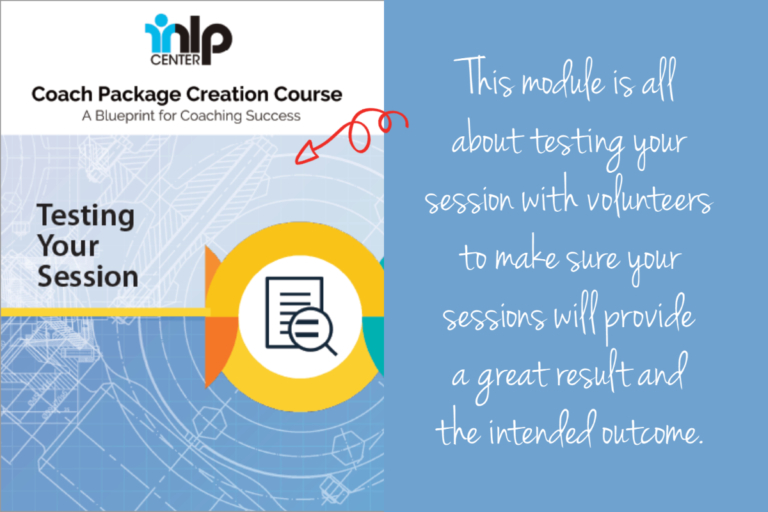 inlp CENTER

Coach Package Creation Course
A Blueprint for Coaching Success

Testing Your Session

This module is all about testing your session with volunteers to make sure your sessions will provide a great result and the intended outcome.